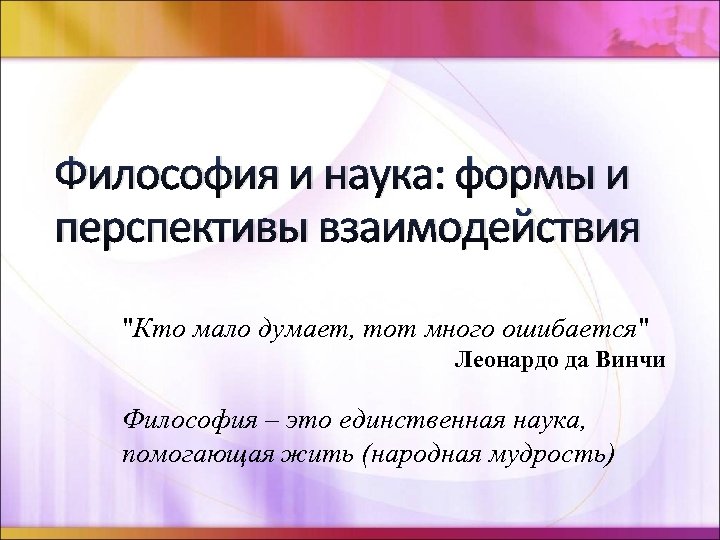 Философия и наука: формы и перспективы взаимодействия

"Кто мало думает, тот много ошибается"
Леонардо да Винчи

Философия – это единственная наука, помогающая жить (народная мудрость)